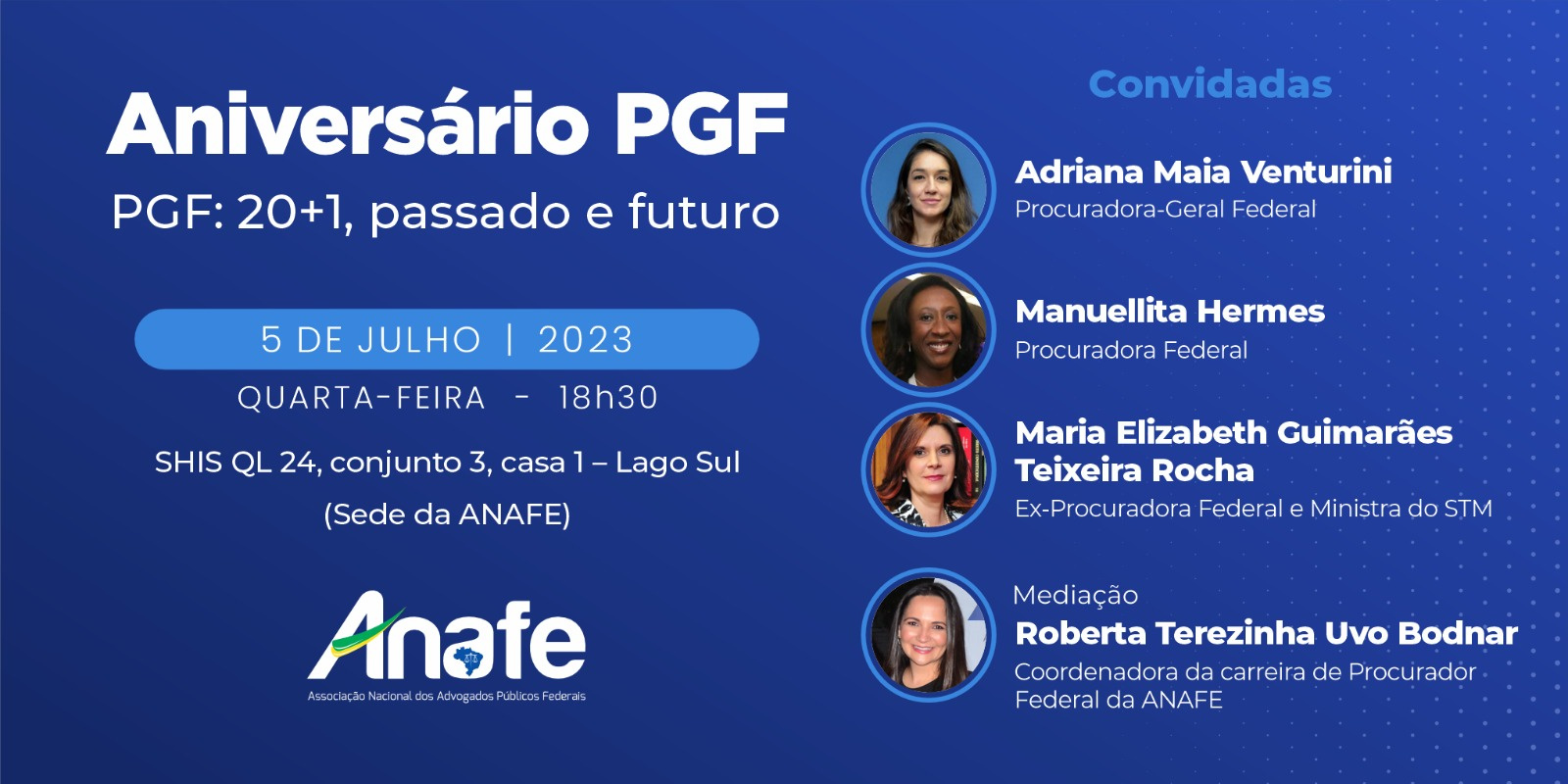 Aniversário PGF
PGF: 20+1, passado e futuro

5 DE JULHO | 2023
QUARTA-FEIRA - 18h30
SHIS QL 24, conjunto 3, casa 1 – Lago Sul
(Sede da ANAFE)

Anafe
Associação Nacional dos Advogados Públicos Federais

Convidadas

Adriana Maia Venturini
Procuradora-Geral Federal

Manuellita Hermes
Procuradora Federal

Maria Elizabeth Guimarães Teixeira Rocha
Ex-Procuradora Federal e Ministra do STM

Mediação
Roberta Terezinha Uvo Bodnar
Coordenadora da carreira de Procurador Federal da ANAFE